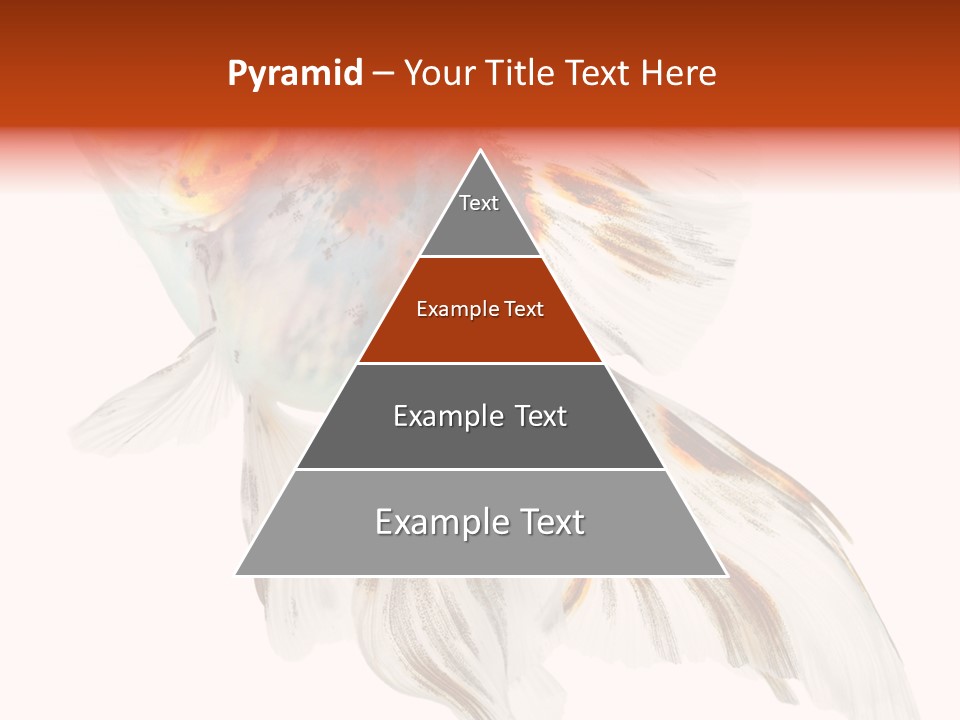 Pyramid – Your Title Text Here

Text

Example Text

Example Text

Example Text